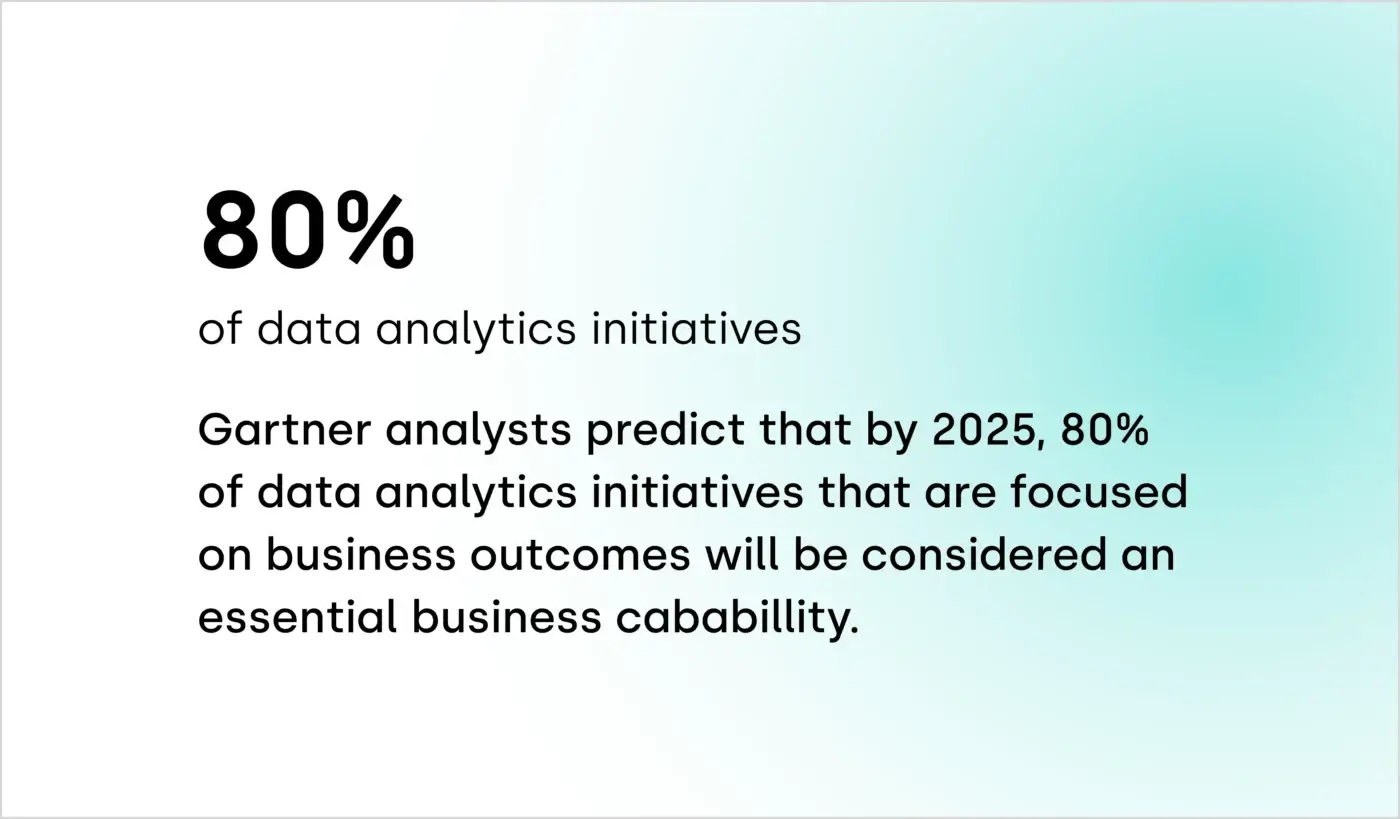 80%

of data analytics initiatives

Gartner analysts predict that by 2025, 80% of data analytics initiatives that are focused on business outcomes will be considered an essential business cababillity.